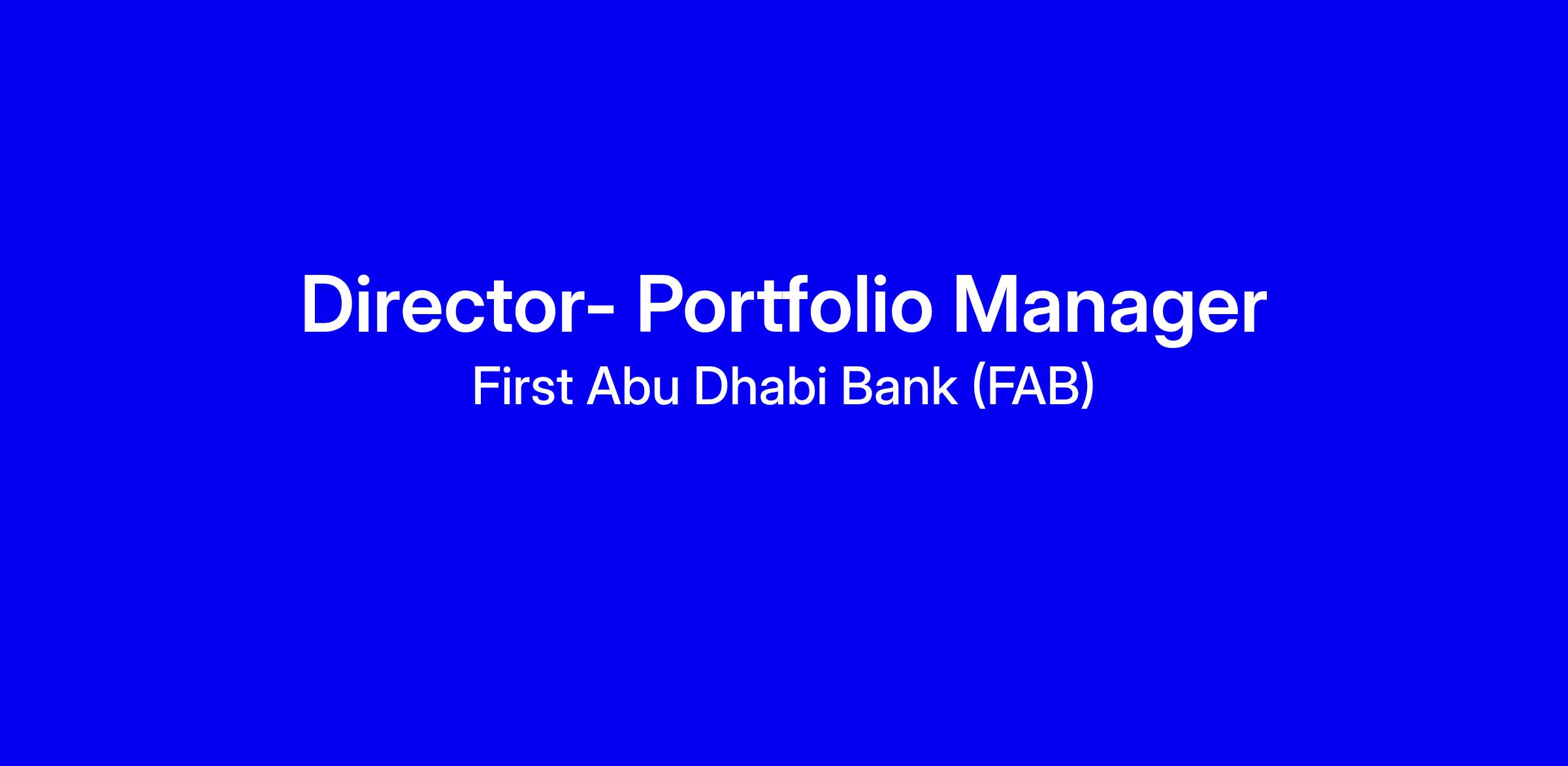 Director- Portfolio Manager
First Abu Dhabi Bank (FAB)